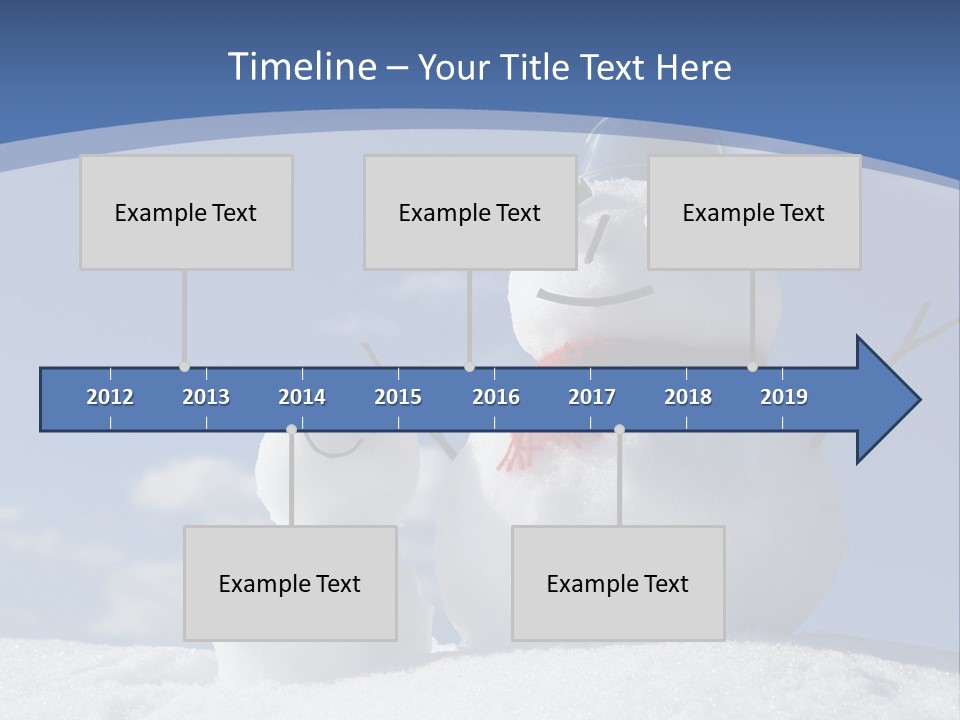 Timeline – Your Title Text Here

Example Text

Example Text

Example Text

2012 2013 2014 2015 2016 2017 2018 2019

Example Text

Example Text